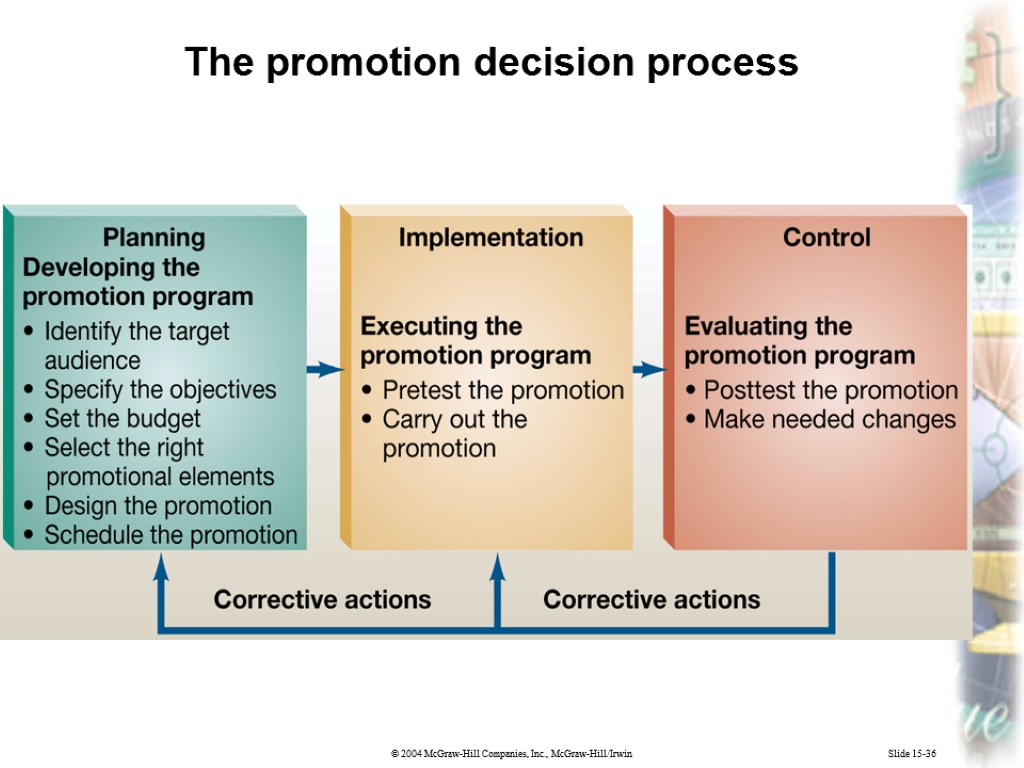 The promotion decision process

Planning
Developing the promotion program
• Identify the target audience
• Specify the objectives
• Set the budget
• Select the right promotional elements
• Design the promotion
• Schedule the promotion

Implementation
Executing the promotion program
• Pretest the promotion
• Carry out the promotion

Control
Evaluating the promotion program
• Posttest the promotion
• Make needed changes

Corrective actions

Corrective actions

© 2004 McGraw-Hill Companies, Inc., McGraw-Hill/Irwin

Slide 15-36